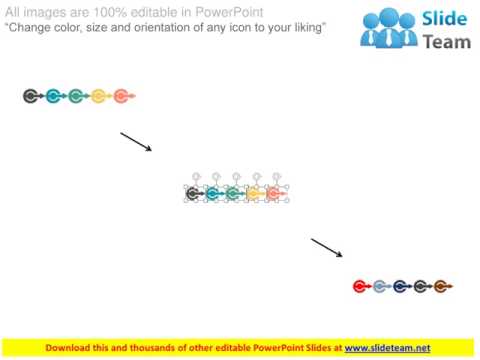 All images are 100% editable in PowerPoint
"Change color, size and orientation of any icon to your liking"

Slide Team

Download this and thousands of other editable PowerPoint Slides at www.slideteam.net